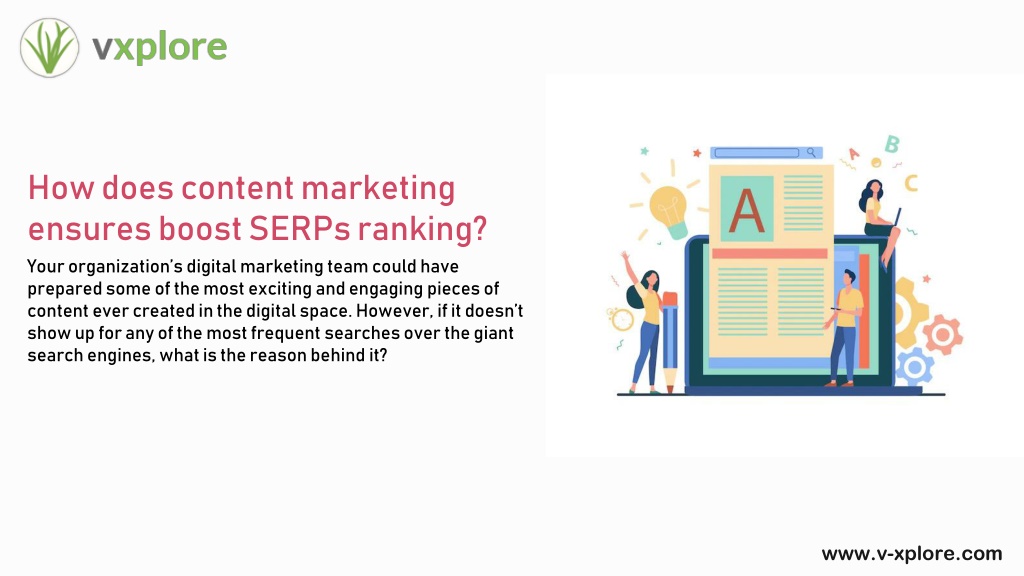 vxplore

How does content marketing ensures boost SERPs ranking?

Your organization's digital marketing team could have prepared some of the most exciting and engaging pieces of content ever created in the digital space. However, if it doesn't show up for any of the most frequent searches over the giant search engines, what is the reason behind it?

A

B

C

www.v-xplore.com